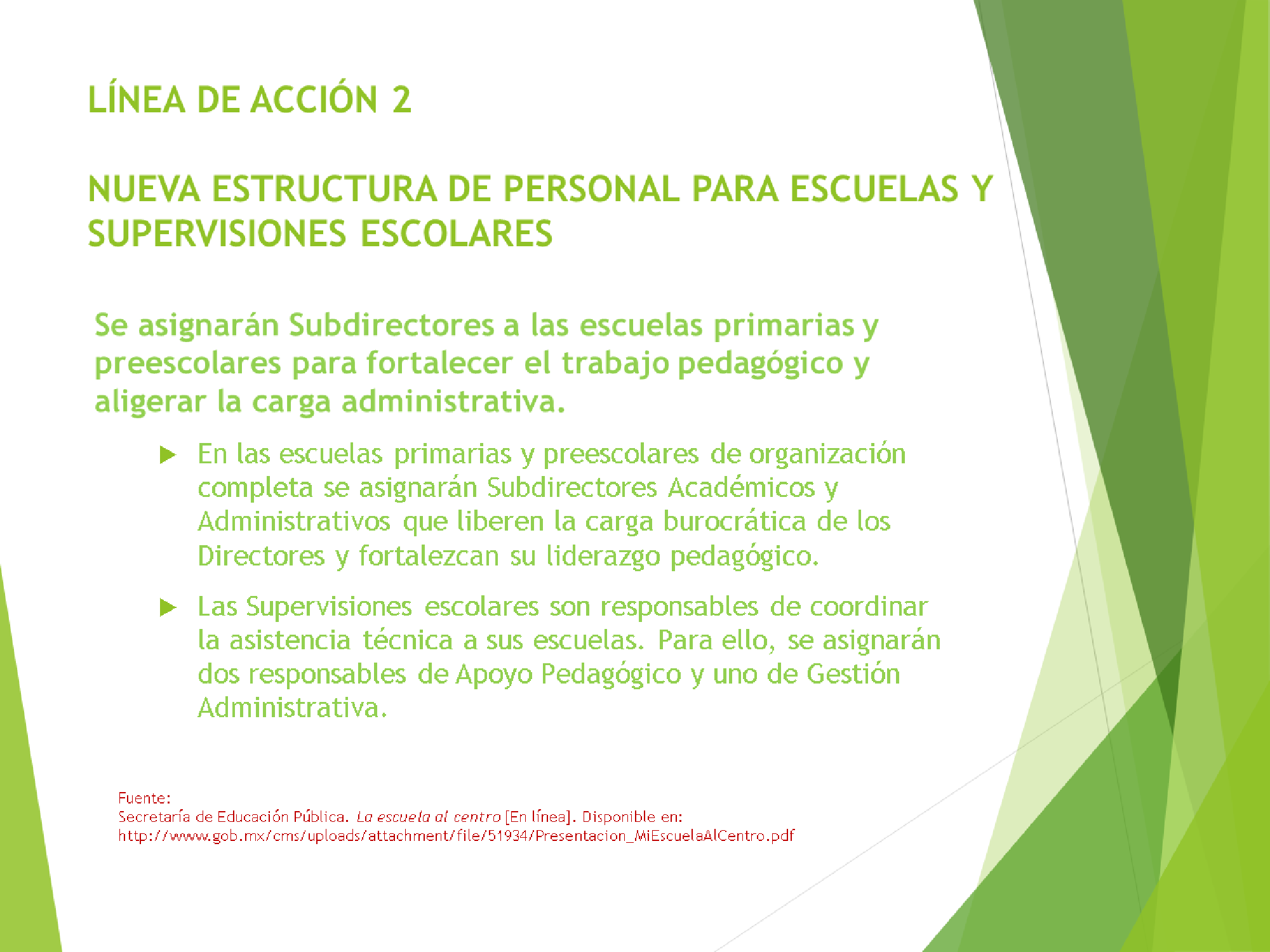 LÍNEA DE ACCIÓN 2

NUEVA ESTRUCTURA DE PERSONAL PARA ESCUELAS Y SUPERVISIONES ESCOLARES

Se asignarán Subdirectores a las escuelas primarias y preescolares para fortalecer el trabajo pedagógico y aligerar la carga administrativa.

En las escuelas primarias y preescolares de organización completa se asignarán Subdirectores Académicos y Administrativos que liberen la carga burocrática de los Directores y fortalezcan su liderazgo pedagógico.

Las Supervisiones escolares son responsables de coordinar la asistencia técnica a sus escuelas. Para ello, se asignarán dos responsables de Apoyo Pedagógico y uno de Gestión Administrativa.

Fuente:
Secretaría de Educación Pública. La escuela al centro [En línea]. Disponible en:
http://www.gob.mx/cms/uploads/attachment/file/51934/Presentacion_MiEscuelaAlCentro.pdf